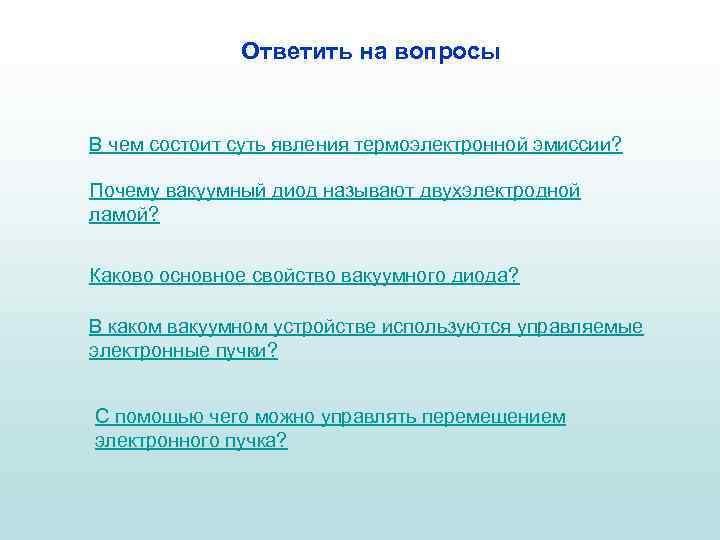 Ответить на вопросы

В чем состоит суть явления термоэлектронной эмиссии?

Почему вакуумный диод называют двухэлектродной ламой?

Каково основное свойство вакуумного диода?

В каком вакуумном устройстве используются управляемые электронные пучки?

С помощью чего можно управлять перемещением электронного пучка?